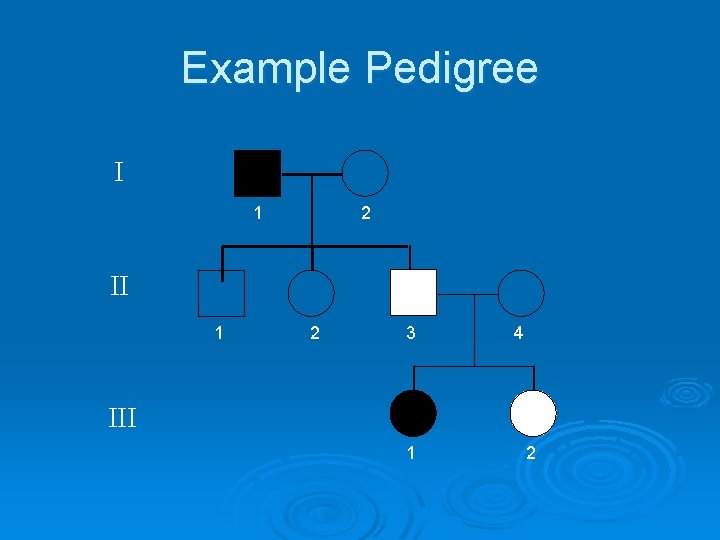 Example Pedigree

I

1

2

II

1

2

3

4

III

1

2